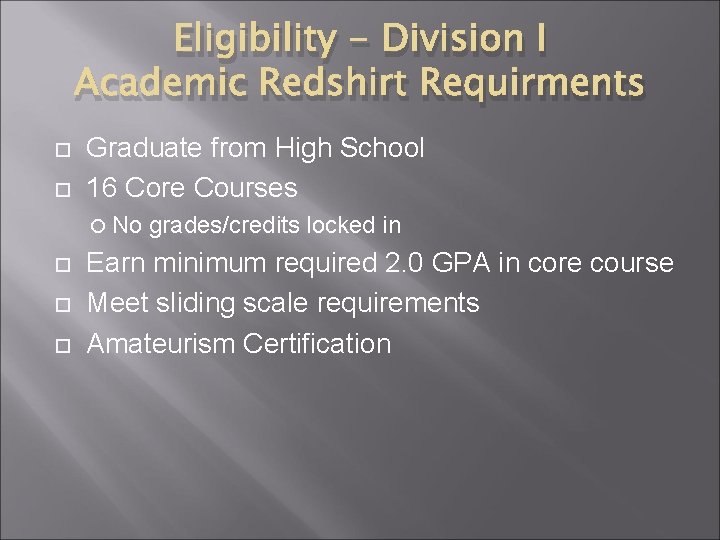 Eligibility – Division I
Academic Redshirt Requirments

Graduate from High School
16 Core Courses
No grades/credits locked in
Earn minimum required 2.0 GPA in core course
Meet sliding scale requirements
Amateurism Certification